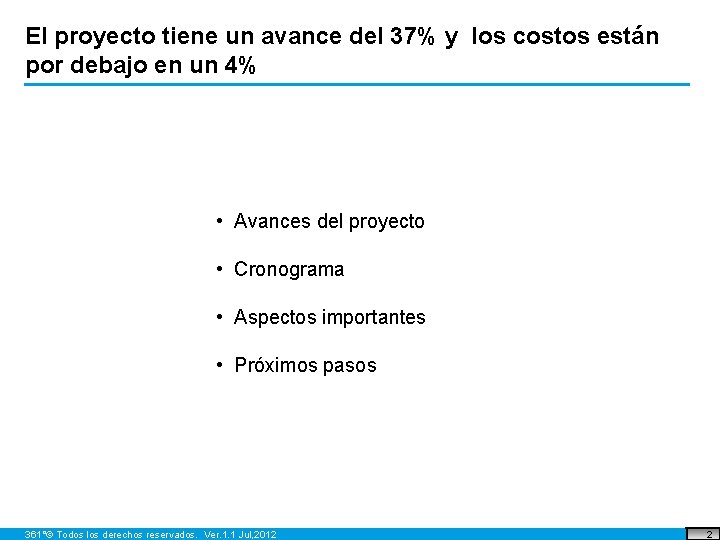 El proyecto tiene un avance del 37% y los costos están por debajo en un 4%

• Avances del proyecto
• Cronograma
• Aspectos importantes
• Próximos pasos

361°© Todos los derechos reservados. Ver.1.1 Jul,2012

2